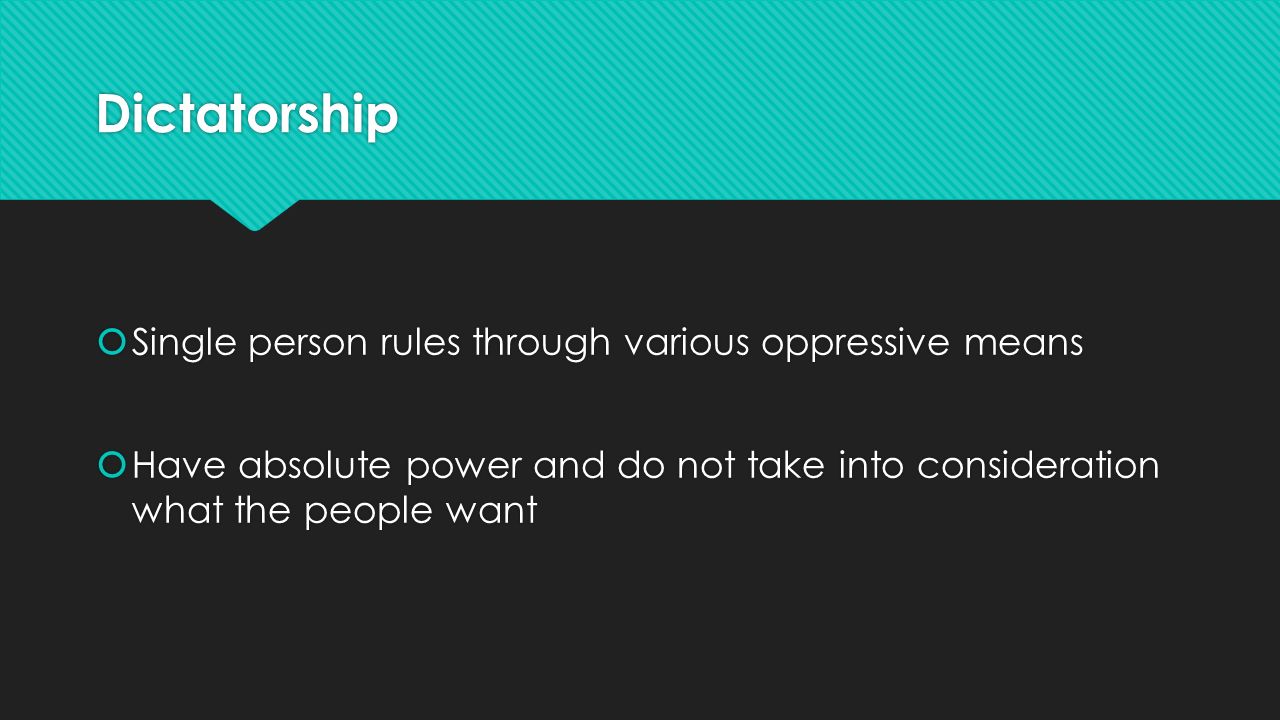 Dictatorship

Single person rules through various oppressive means

Have absolute power and do not take into consideration what the people want